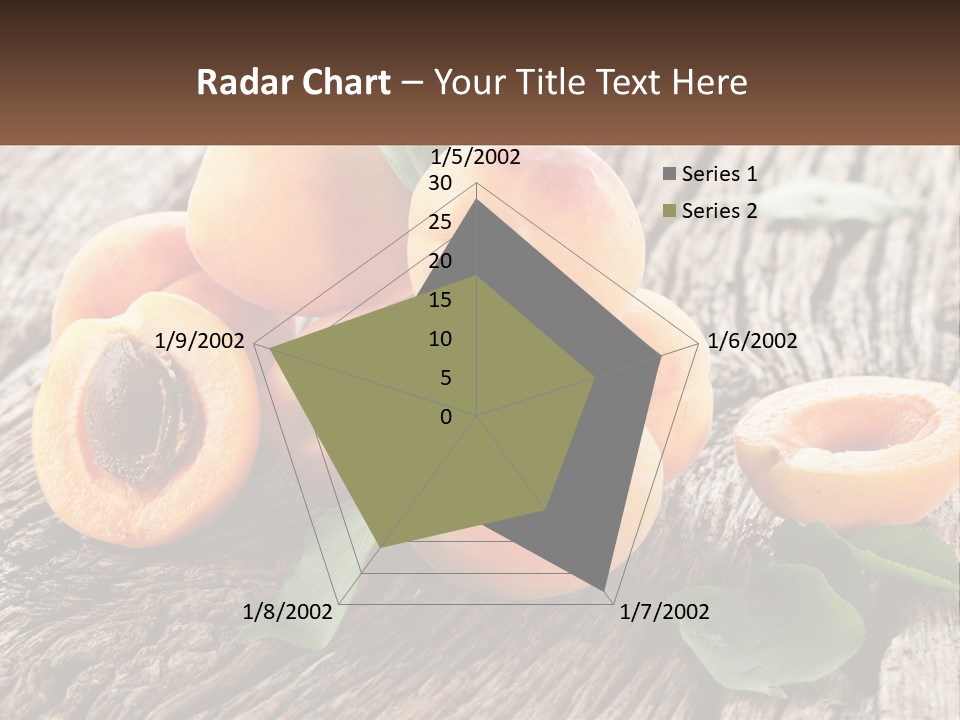 Radar Chart – Your Title Text Here

1/5/2002
30
25
20
15
10
5
0
1/6/2002
1/7/2002
1/8/2002
1/9/2002

Series 1
Series 2